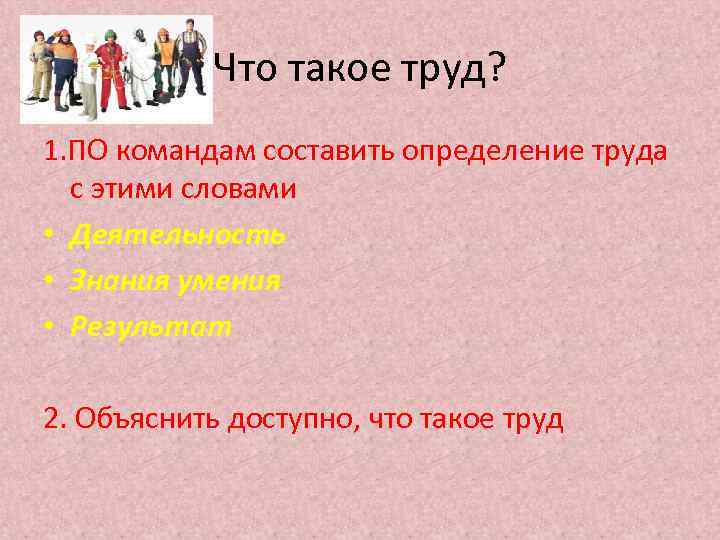 Что такое труд?

1.ПО командам составить определение труда с этими словами

• Деятельность
• Знания умения
• Результат

2. Объяснить доступно, что такое труд